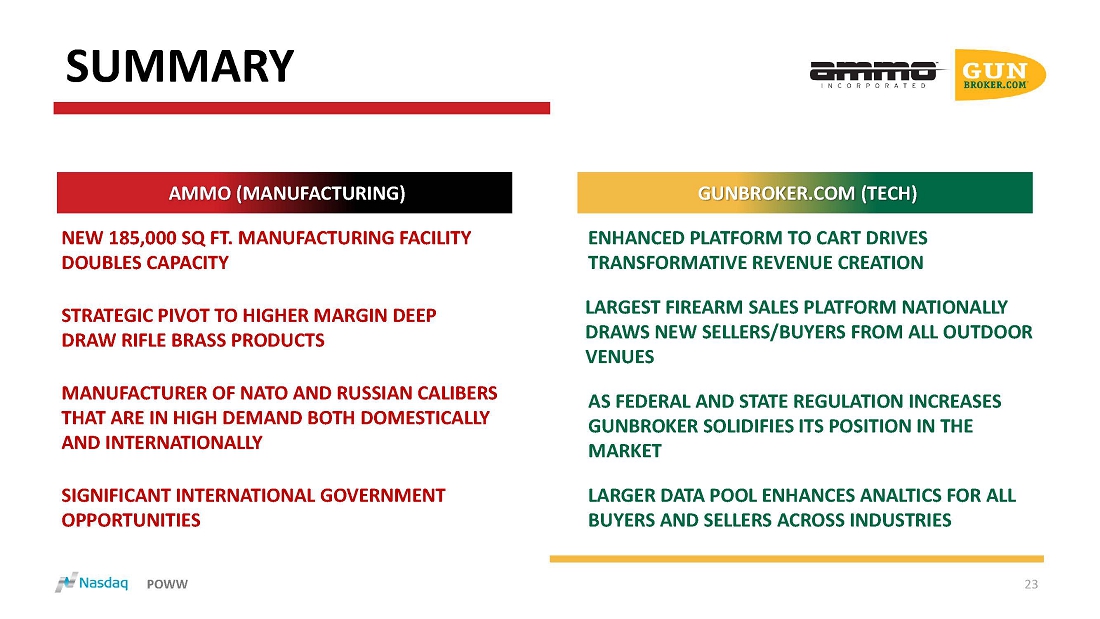 SUMMARY

ammo INCORPORATED

GUN BROKER.COM

AMMO (MANUFACTURING)

NEW 185,000 SQ FT. MANUFACTURING FACILITY DOUBLES CAPACITY

STRATEGIC PIVOT TO HIGHER MARGIN DEEP DRAW RIFLE BRASS PRODUCTS

MANUFACTURER OF NATO AND RUSSIAN CALIBERS THAT ARE IN HIGH DEMAND BOTH DOMESTICALLY AND INTERNATIONALLY

SIGNIFICANT INTERNATIONAL GOVERNMENT OPPORTUNITIES

GUNBROKER.COM (TECH)

ENHANCED PLATFORM TO CART DRIVES TRANSFORMATIVE REVENUE CREATION

LARGEST FIREARM SALES PLATFORM NATIONALLY DRAWS NEW SELLERS/BUYERS FROM ALL OUTDOOR VENUES

AS FEDERAL AND STATE REGULATION INCREASES GUNBROKER SOLIDIFIES ITS POSITION IN THE MARKET

LARGER DATA POOL ENHANCES ANALTICS FOR ALL BUYERS AND SELLERS ACROSS INDUSTRIES

Nasdaq POWW

23